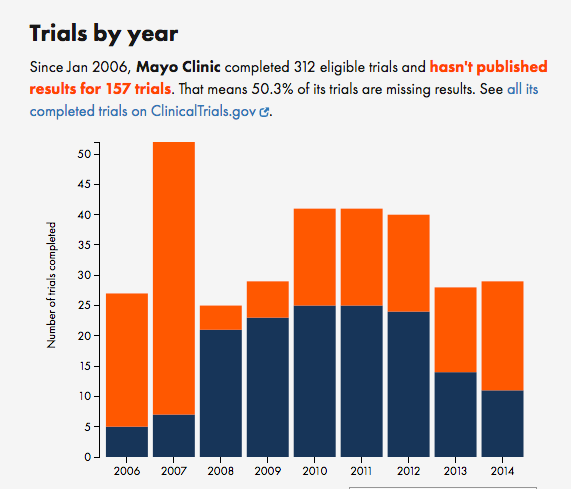 Trials by year

Since Jan 2006, Mayo Clinic completed 312 eligible trials and hasn't published results for 157 trials. That means 50.3% of its trials are missing results. See all its completed trials on ClinicalTrials.gov.

Number of trials completed

50
45
40
35
30
25
20
15
10
5
0

2006 2007 2008 2009 2010 2011 2012 2013 2014